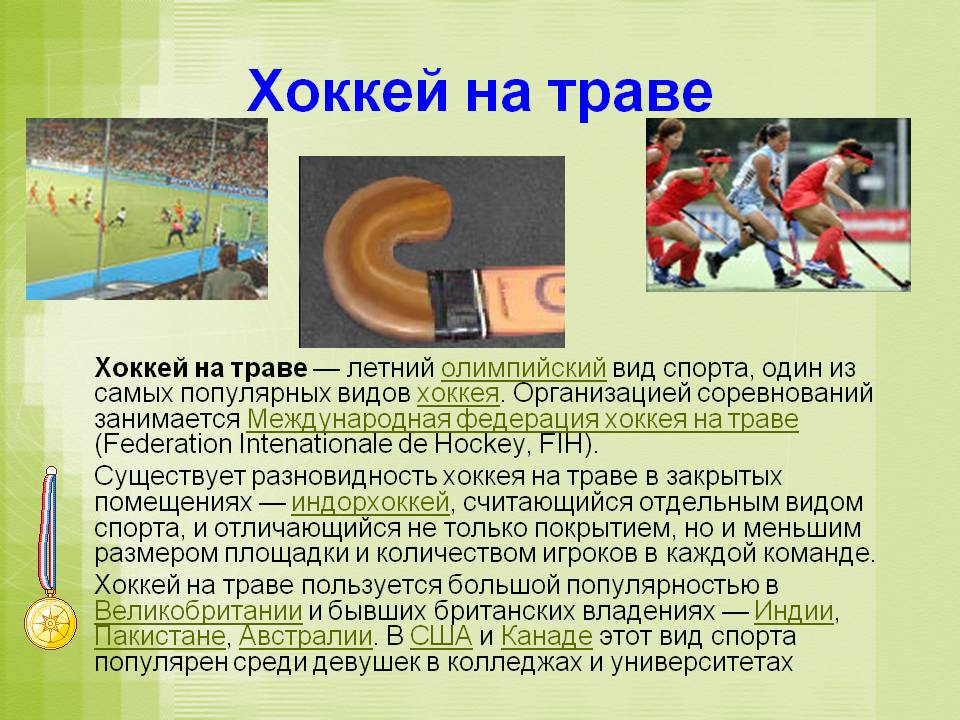 Хоккей на траве

Хоккей на траве — летний олимпийский вид спорта, один из самых популярных видов хоккея. Организацией соревнований занимается Международная федерация хоккея на траве (Federation Intenationale de Hockey, FIH).

Существует разновидность хоккея на траве в закрытых помещениях — индорхоккей, считающийся отдельным видом спорта, и отличающийся не только покрытием, но и меньшим размером площадки и количеством игроков в каждой команде.

Хоккей на траве пользуется большой популярностью в Великобритании и бывших британских владениях — Индии, Пакистане, Австралии. В США и Канаде этот вид спорта популярен среди девушек в колледжах и университетах